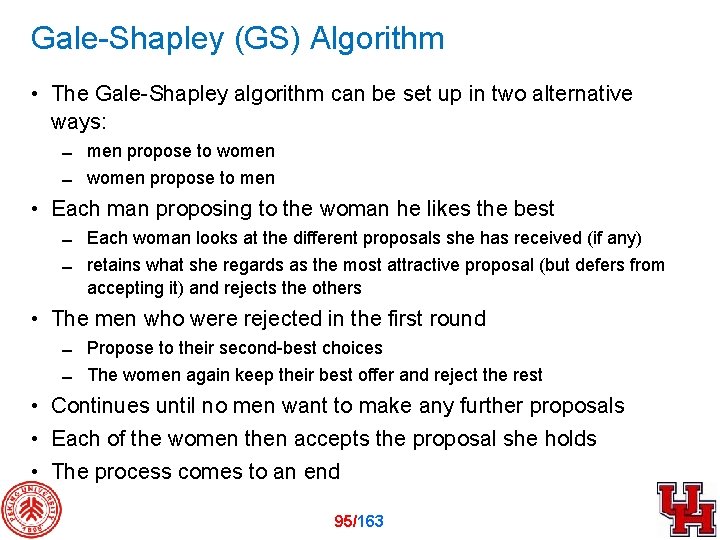 Gale-Shapley (GS) Algorithm

• The Gale-Shapley algorithm can be set up in two alternative ways:
– men propose to women
– women propose to men
• Each man proposing to the woman he likes the best
– Each woman looks at the different proposals she has received (if any)
– retains what she regards as the most attractive proposal (but defers from accepting it) and rejects the others
• The men who were rejected in the first round
– Propose to their second-best choices
– The women again keep their best offer and reject the rest
• Continues until no men want to make any further proposals
• Each of the women then accepts the proposal she holds
• The process comes to an end

PEKING UNIVERSITY 1898

95/163

UH